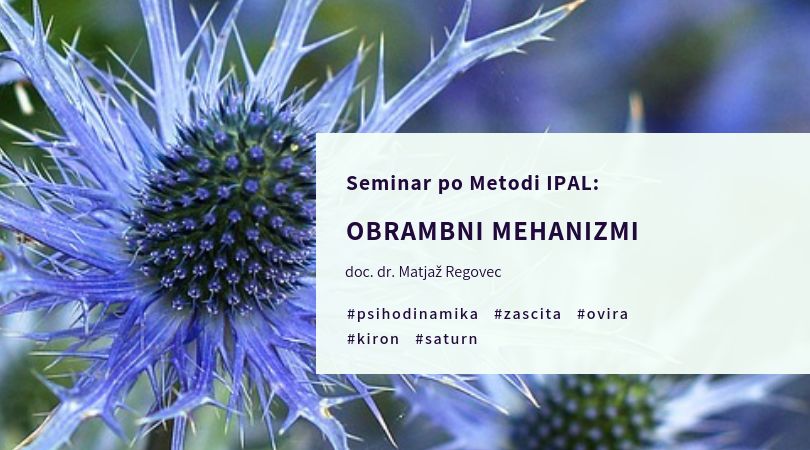 Seminar po Metodi IPAL:

OBRAMBNI MEHANIZMI

doc. dr. Matjaž Regovec

#psihodinamika #zascita #ovira #kiron #saturn